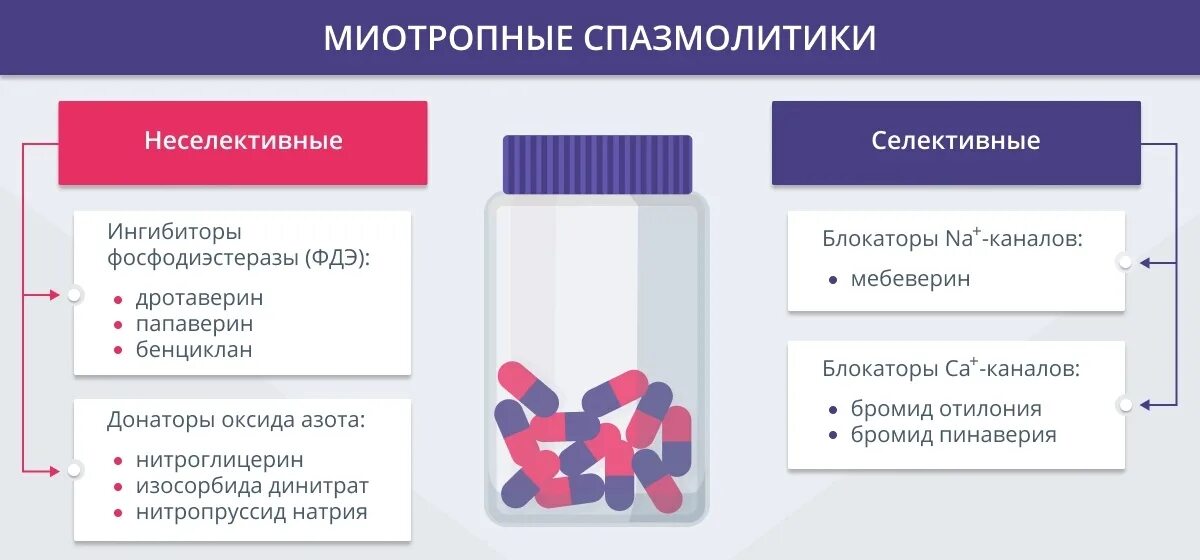 МИОТРОПНЫЕ СПАЗМОЛИТИКИ

Неселективные

Ингибиторы фосфодиэстеразы (ФДЭ):

- дротаверин
- папаверин
- бенциклан

Донаторы оксида азота:

- нитроглицерин
- изосорбида динитрат
- нитропруссид натрия

Селективные

Блокаторы $Na^+$-каналов:

- мебеверин

Блокаторы $Ca^+$-каналов:

- бромид отилония
- бромид пинаверия